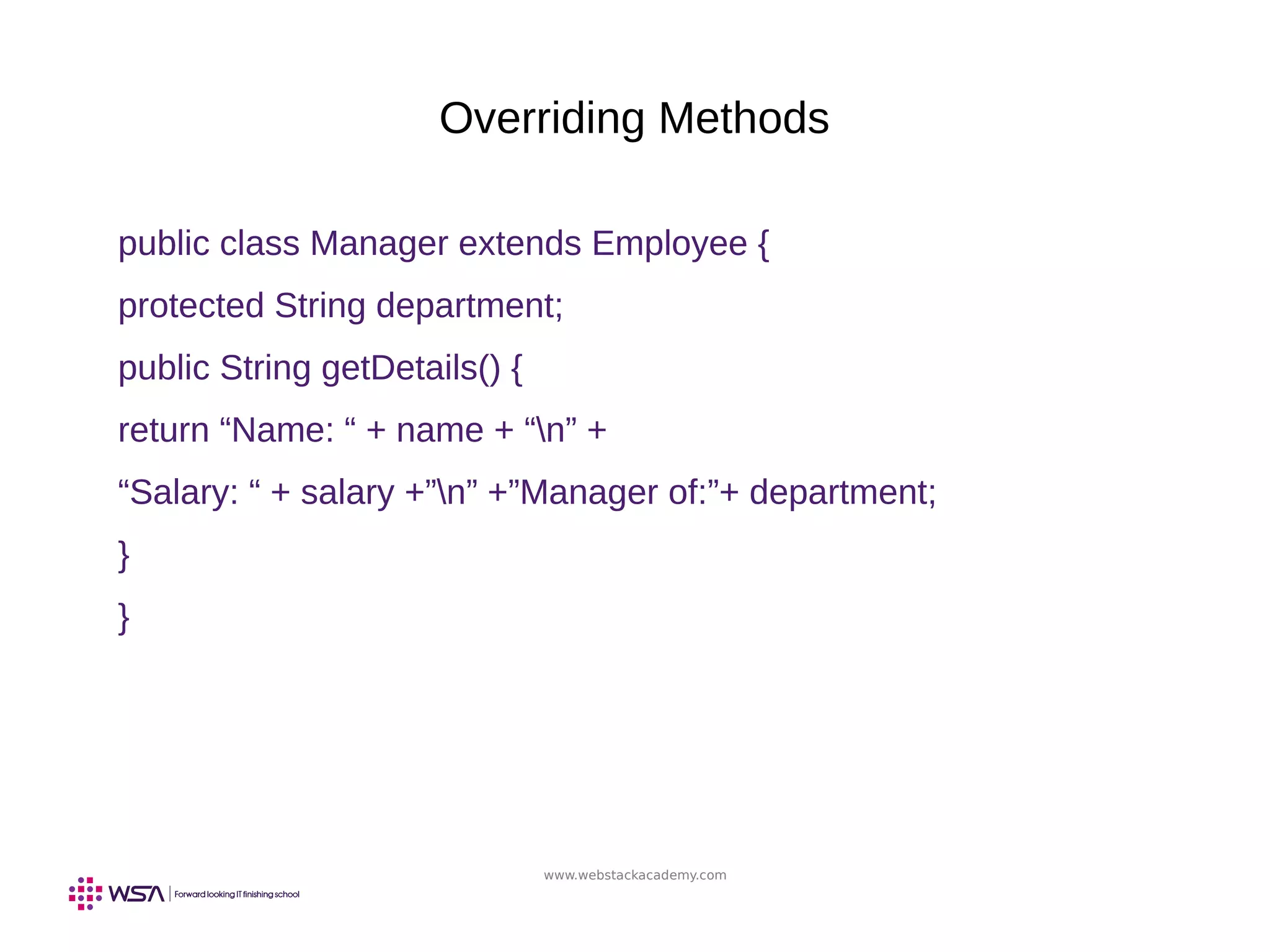 Overriding Methods

public class Manager extends Employee {

protected String department;

public String getDetails() {

return “Name: “ + name + “\n” +

“Salary: “ + salary +”\n” +”Manager of:”+ department;

}

}

www.webstackacademy.com

WSA | Forward looking IT finishing school